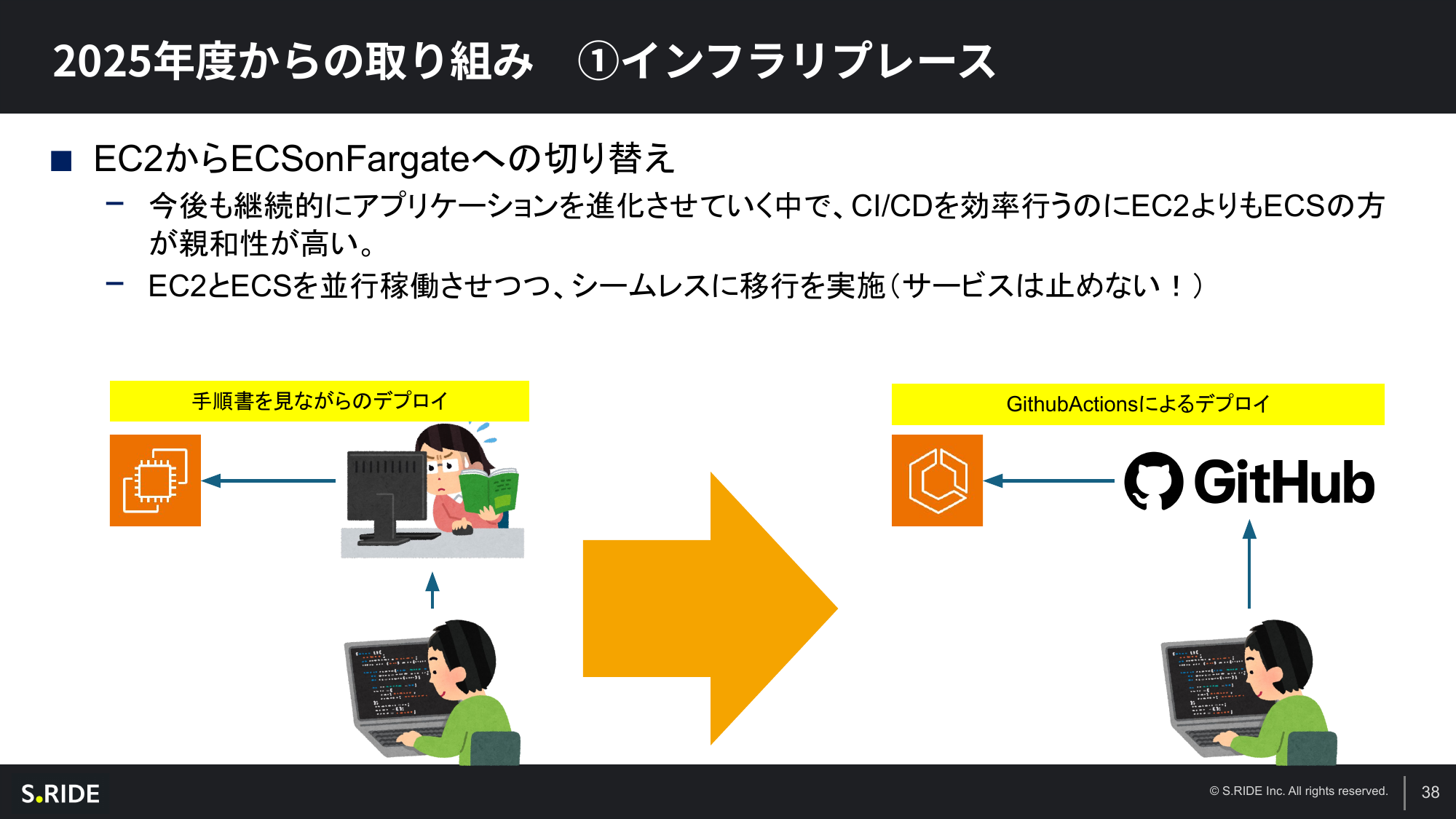 2025年度からの取り組み　①インフラリプレース

■ EC2からECSonFargateへの切り替え

– 今後も継続的にアプリケーションを進化させていく中で、CI/CDを効率行うのにEC2よりもECSの方が親和性が高い。

– EC2とECSを並行稼働させつつ、シームレスに移行を実施（サービスは止めない！）

手順書を見ながらのデプロイ

GithubActionsによるデプロイ

GitHub

S.RIDE

© S.RIDE Inc. All rights reserved.

38